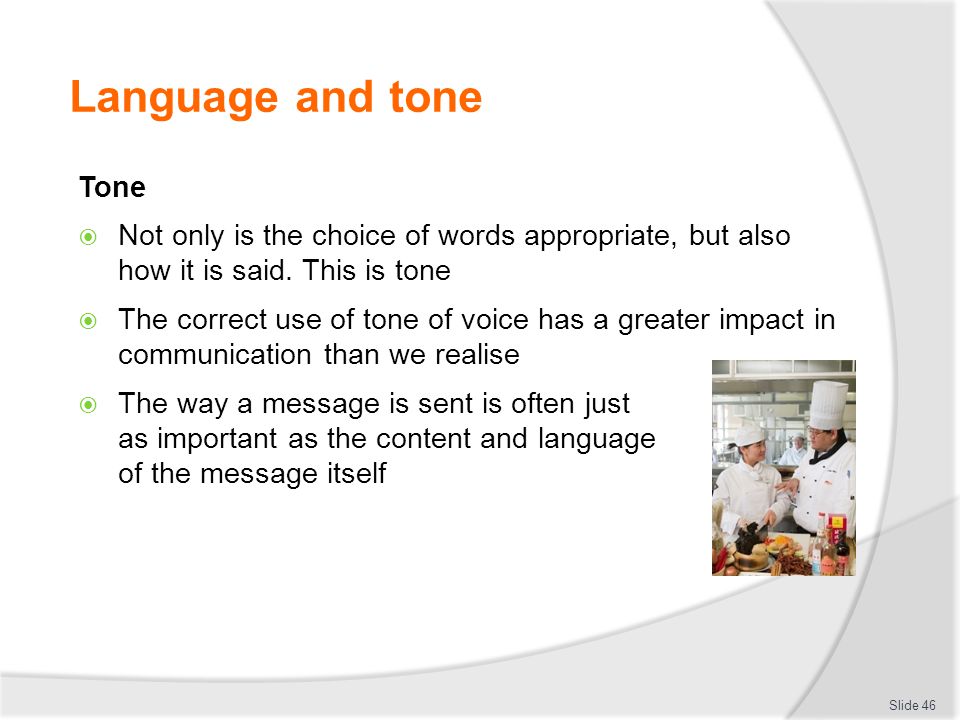 Language and tone

Tone

Not only is the choice of words appropriate, but also how it is said. This is tone

The correct use of tone of voice has a greater impact in communication than we realise

The way a message is sent is often just as important as the content and language of the message itself

Slide 46